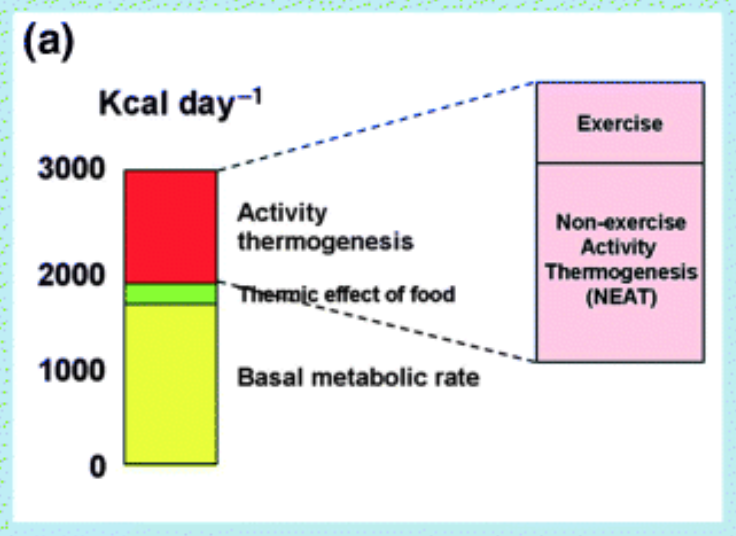 (a)

Kcal day$^{-1}$

3000

2000

1000

0

Activity thermogenesis

Thermic effect of food

Basal metabolic rate

Exercise

Non-exercise Activity Thermogenesis (NEAT)